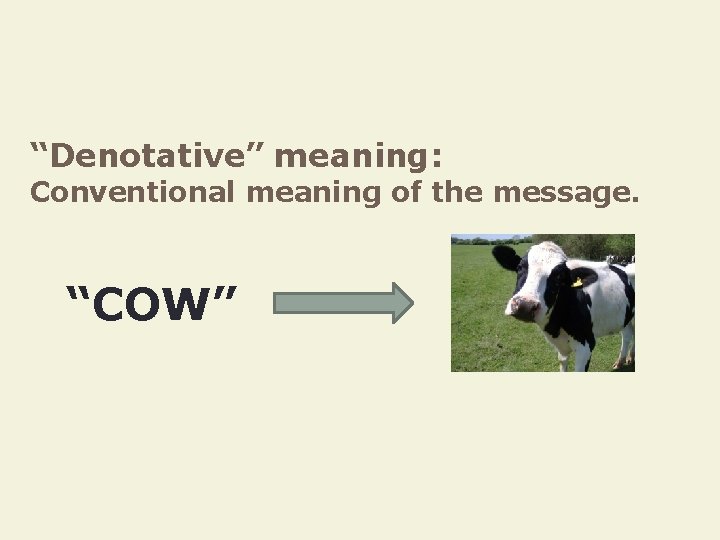 “Denotative” meaning:
Conventional meaning of the message.

“COW”